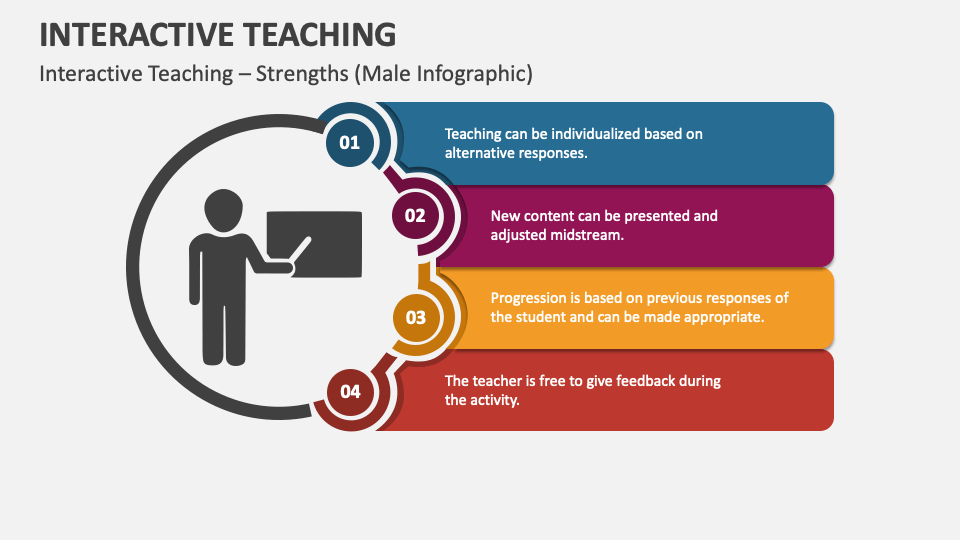 INTERACTIVE TEACHING

Interactive Teaching – Strengths (Male Infographic)

01

Teaching can be individualized based on alternative responses.

02

New content can be presented and adjusted midstream.

03

Progression is based on previous responses of the student and can be made appropriate.

04

The teacher is free to give feedback during the activity.